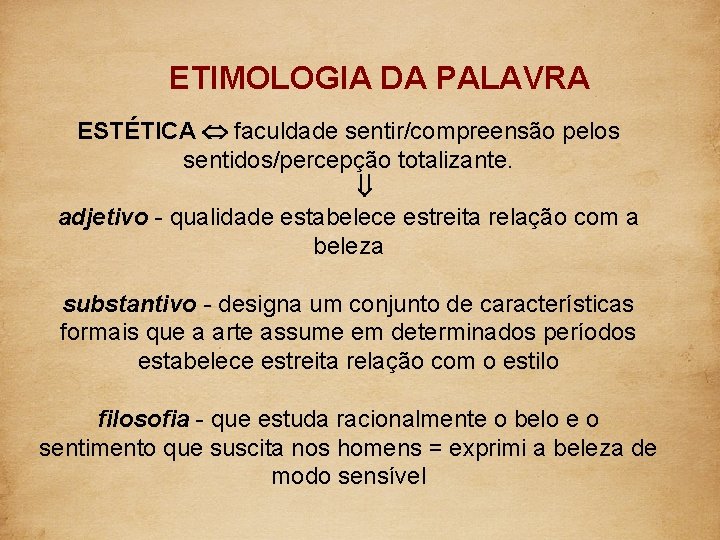 ETIMOLOGIA DA PALAVRA

ESTÉTICA $\Leftrightarrow$ faculdade sentir/compreensão pelos sentidos/percepção totalizante.

$\Downarrow$

adjetivo - qualidade estabelece estreita relação com a beleza

substantivo - designa um conjunto de características formais que a arte assume em determinados períodos estabelece estreita relação com o estilo

filosofia - que estuda racionalmente o belo e o sentimento que suscita nos homens = exprimi a beleza de modo sensível